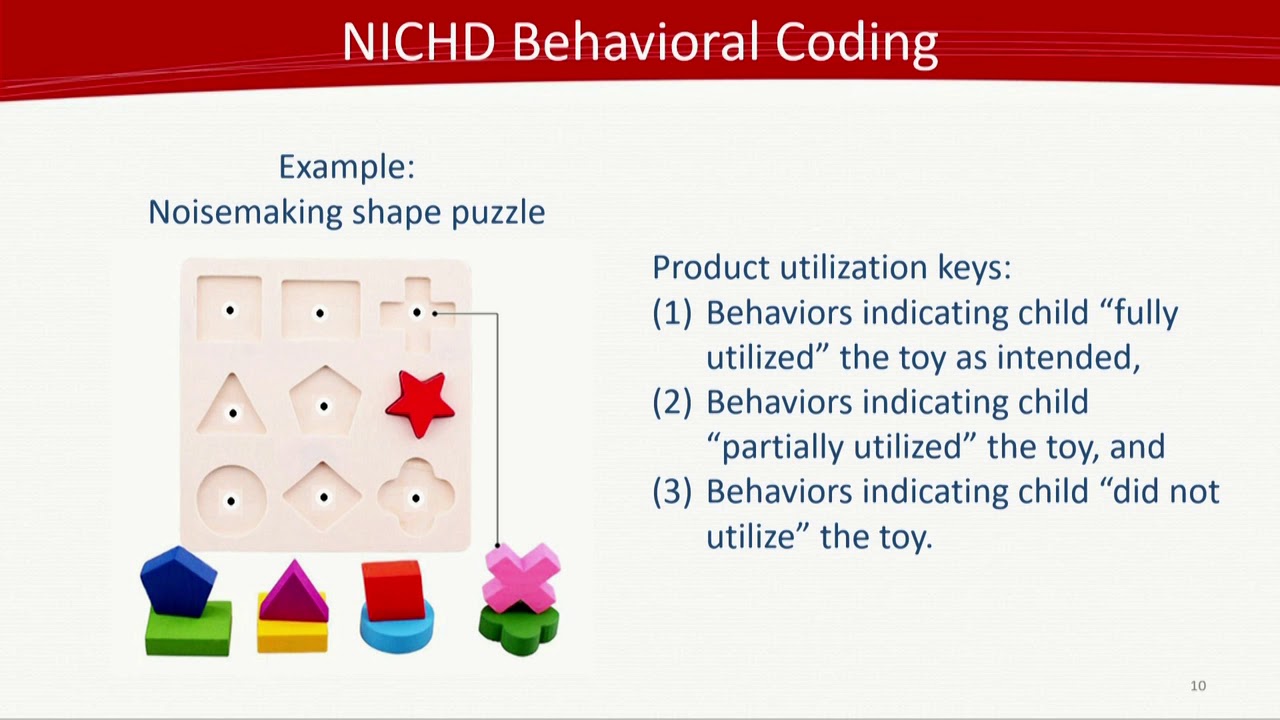 NICHD Behavioral Coding

Example:
Noisemaking shape puzzle

Product utilization keys:
(1) Behaviors indicating child “fully utilized” the toy as intended,
(2) Behaviors indicating child “partially utilized” the toy, and
(3) Behaviors indicating child “did not utilize” the toy.

10